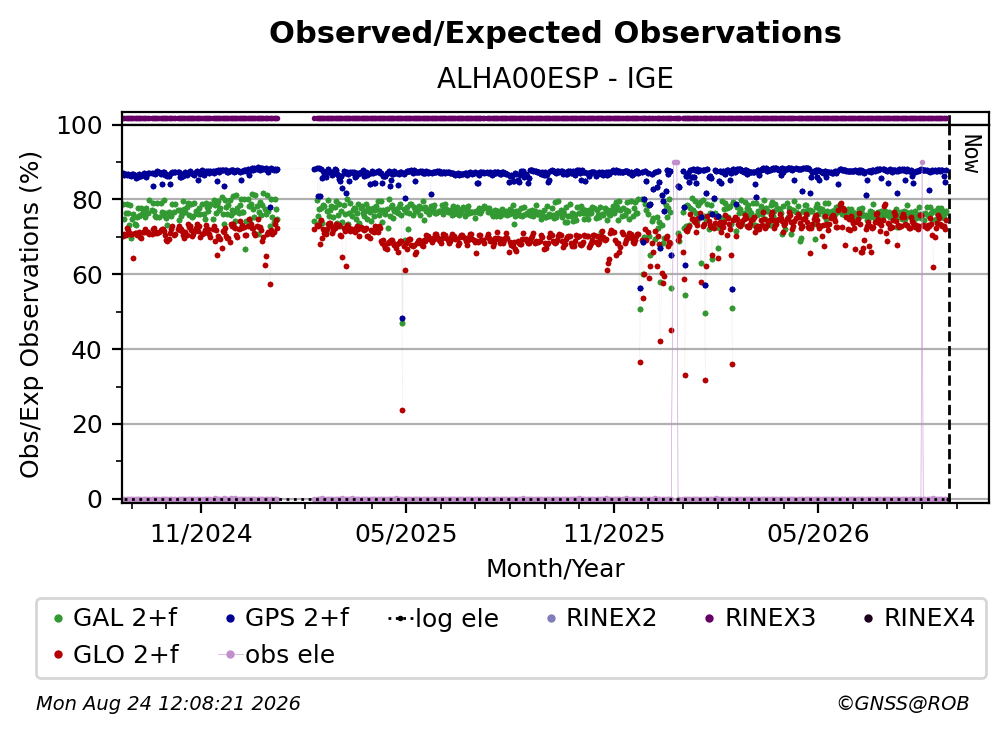 Observed/Expected Observations

ALHA00ESP - IGE

Obs/Exp Observations (%)

100
80
60
40
20
0

Now

11/2024
05/2025
11/2025
05/2026

Month/Year

GAL 2+f
GPS 2+f
log ele
RINEX2
RINEX3
RINEX4
GLO 2+f
obs ele

Mon Aug 24 12:08:21 2026

©GNSS@ROB